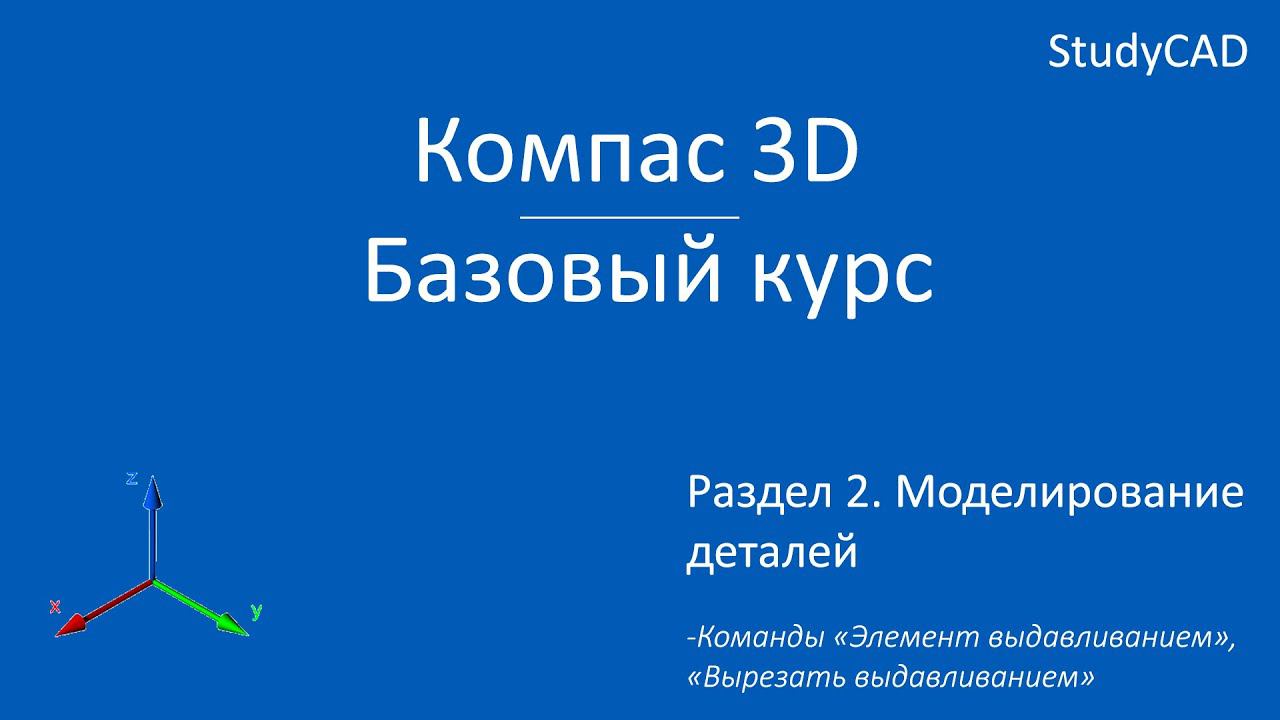 StudyCAD

Компас 3D

Базовый курс

z

x

y

Раздел 2. Моделирование деталей

-Команды «Элемент выдавливанием», «Вырезать выдавливанием»